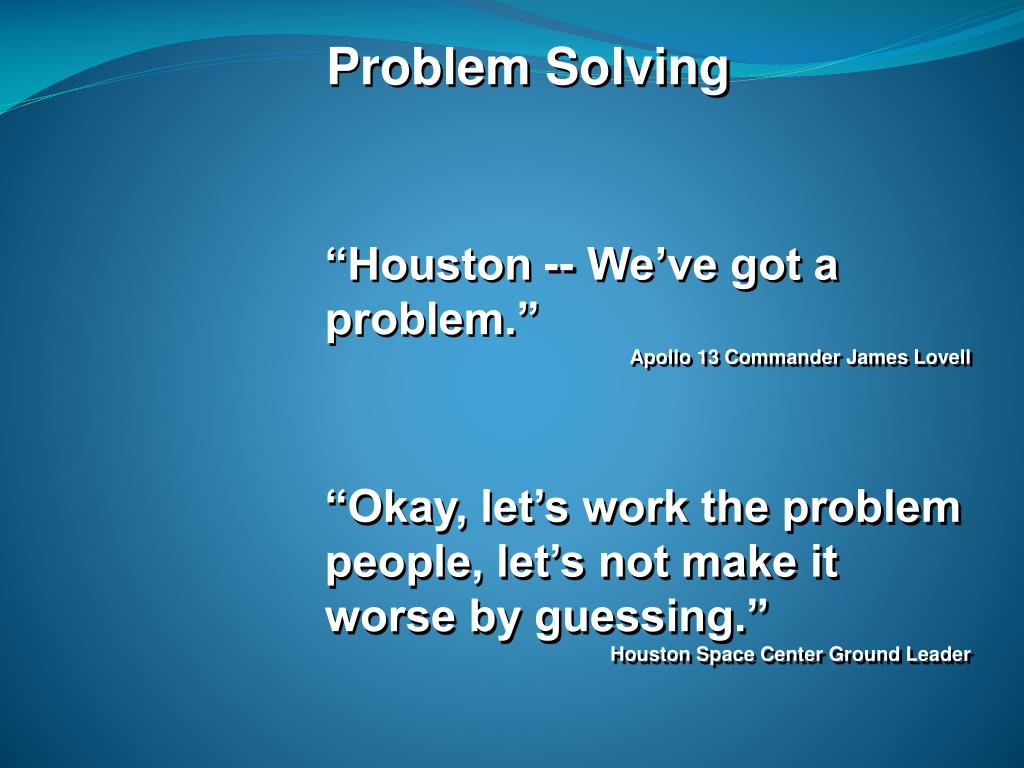 Problem Solving

“Houston -- We’ve got a problem.”

Apollo 13 Commander James Lovell

“Okay, let’s work the problem people, let’s not make it worse by guessing.”

Houston Space Center Ground Leader